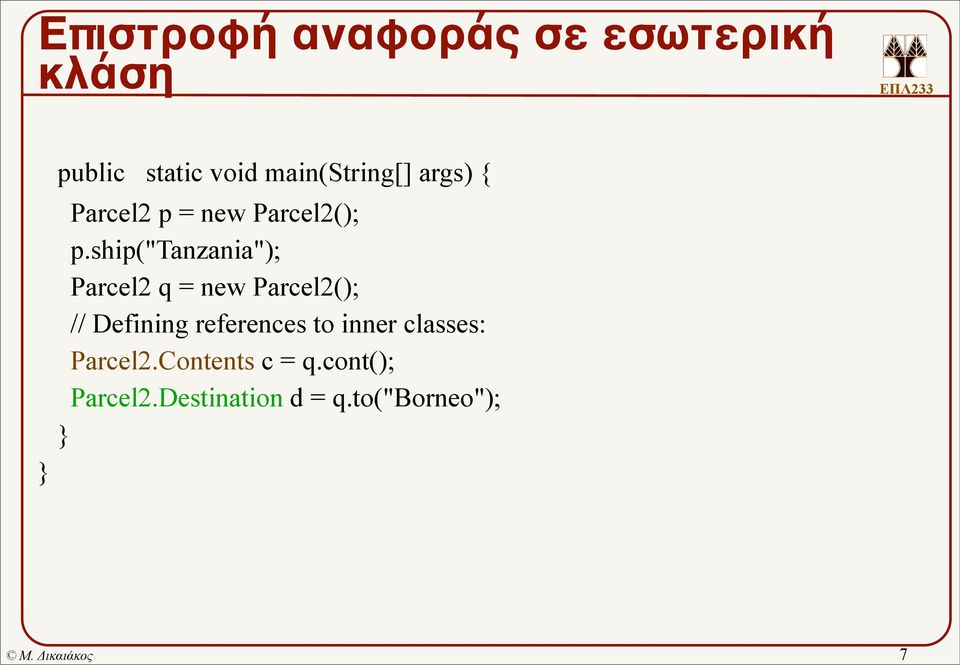 Επιστροφή αναφοράς σε εσωτερική κλάση

ΕΠΛ233

public static void main(String[] args) {
Parcel2 p = new Parcel2();
p.ship("Tanzania");
Parcel2 q = new Parcel2();
// Defining references to inner classes:
Parcel2.Contents c = q.cont();
Parcel2.Destination d = q.to("Borneo");
}
}

© Μ. Δικαιάκος

7